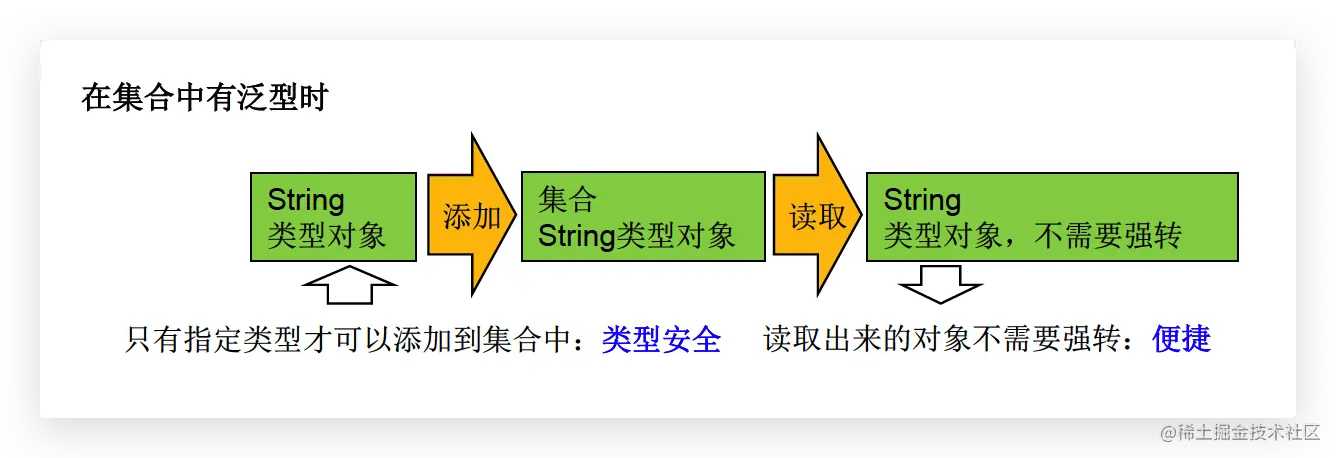 在集合中有泛型时

String
类型对象

添加

集合
String类型对象

读取

String
类型对象，不需要强转

只有指定类型才可以添加到集合中：类型安全

读取出来的对象不需要强转：便捷

@稀土掘金技术社区